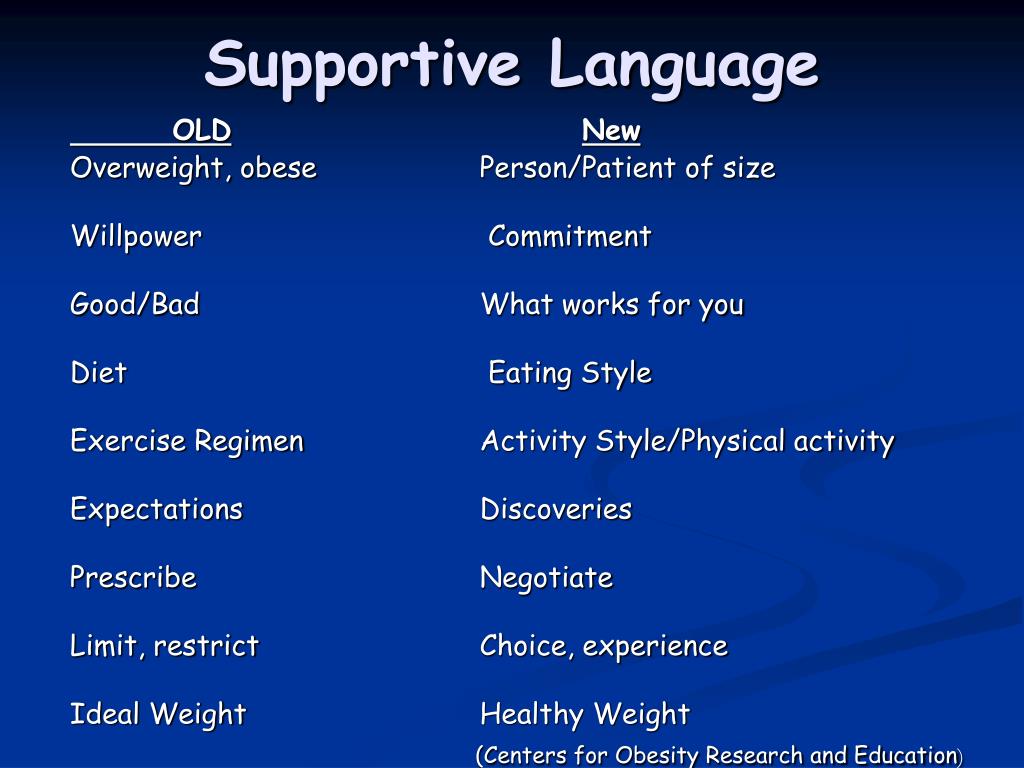 Supportive Language

| OLD | New |
|---|---|
| Overweight, obese | Person/Patient of size |
| Willpower | Commitment |
| Good/Bad | What works for you |
| Diet | Eating Style |
| Exercise Regimen | Activity Style/Physical activity |
| Expectations | Discoveries |
| Prescribe | Negotiate |
| Limit, restrict | Choice, experience |
| Ideal Weight | Healthy Weight |

(Centers for Obesity Research and Education)